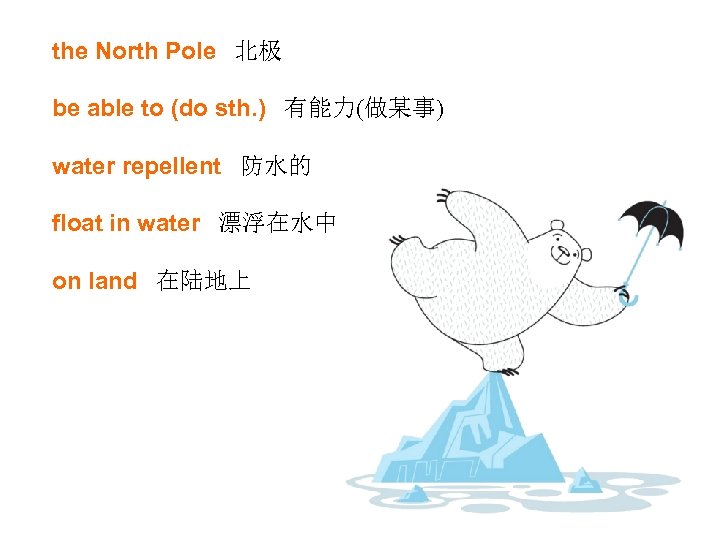 the North Pole 北极

be able to (do sth.) 有能力(做某事)

water repellent 防水的

float in water 漂浮在水中

on land 在陆地上